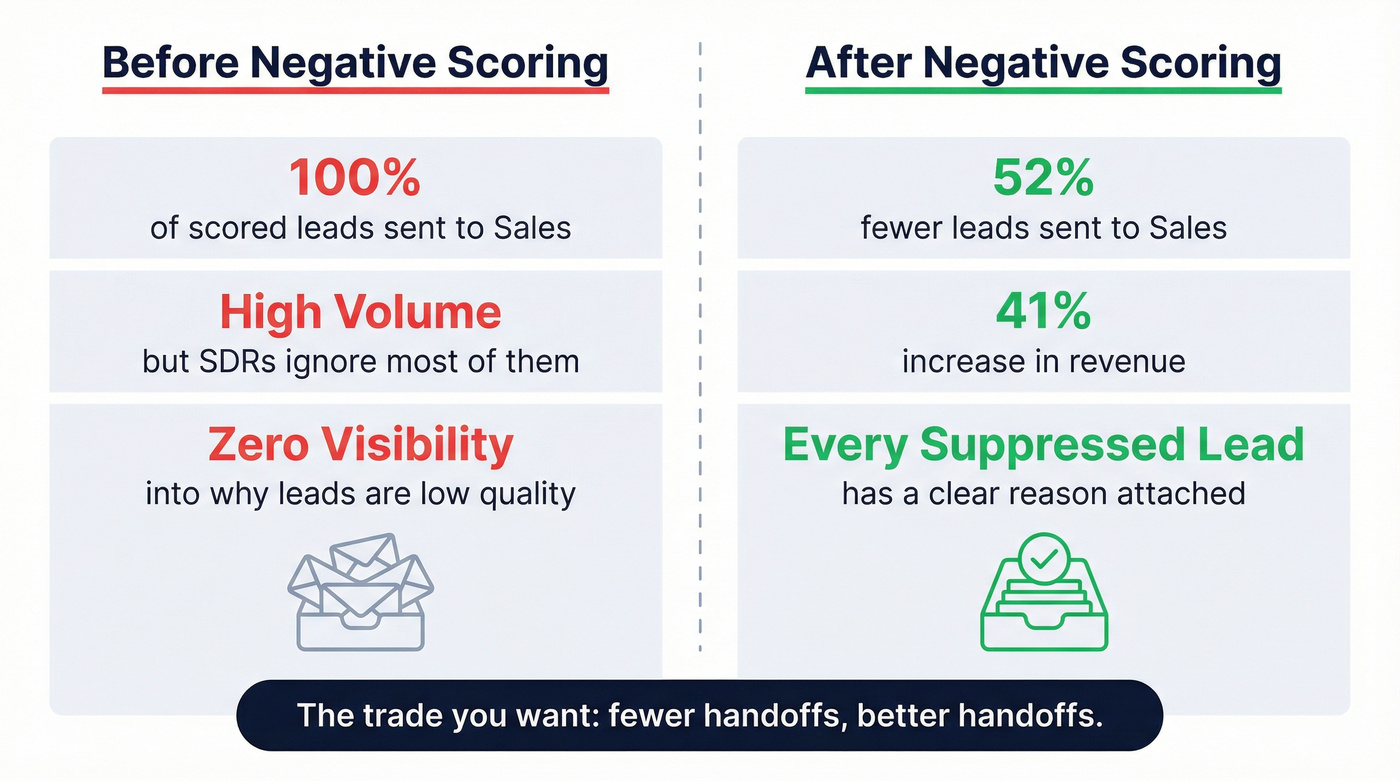 Before Negative Scoring

100%
of scored leads sent to Sales

High Volume
but SDRs ignore most of them

Zero Visibility
into why leads are low quality

After Negative Scoring

52%
fewer leads sent to Sales

41%
increase in revenue

Every Suppressed Lead
has a clear reason attached

The trade you want: fewer handoffs, better handoffs.